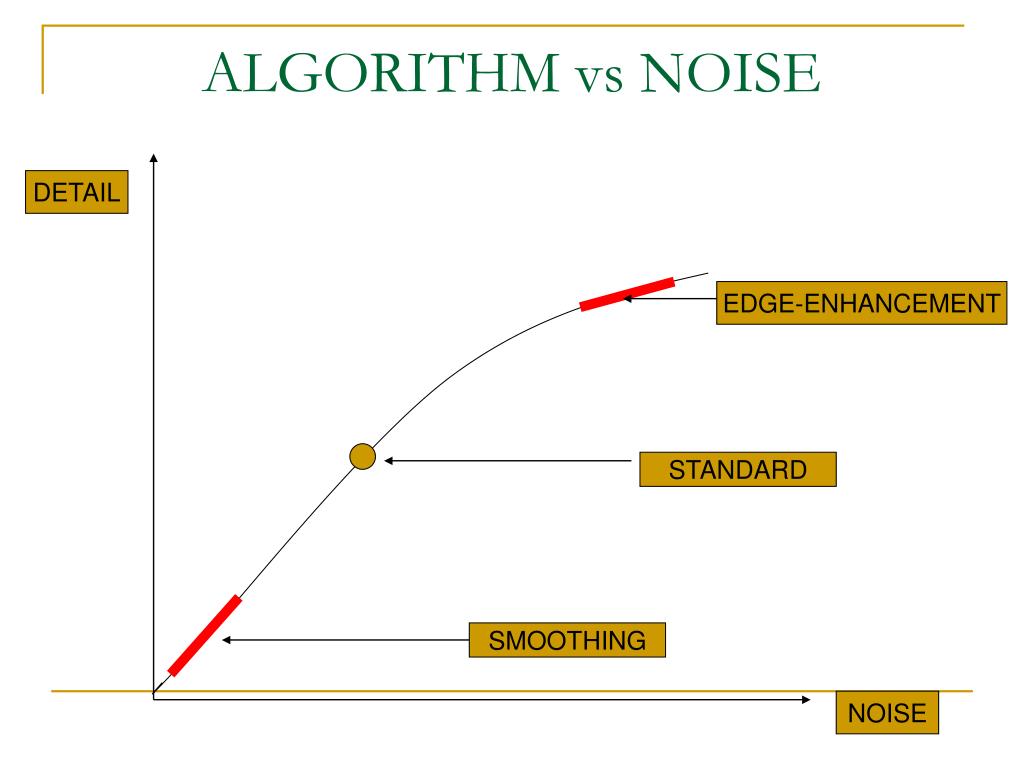 ALGORITHM vs NOISE

DETAIL

EDGE-ENHANCEMENT

STANDARD

SMOOTHING

NOISE